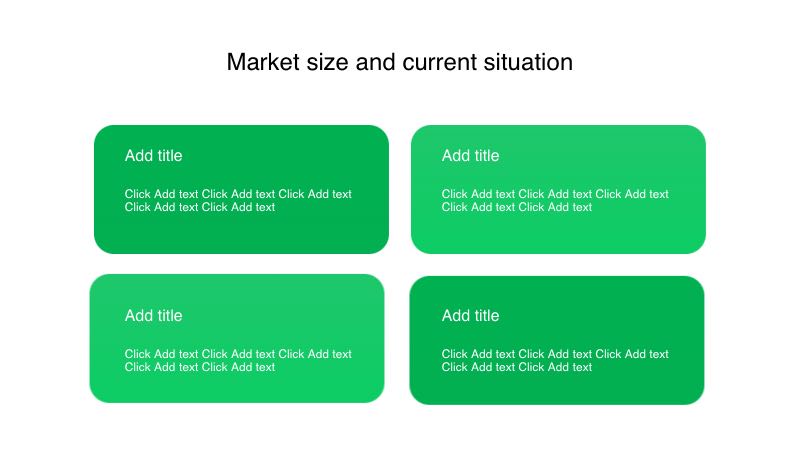 Market size and current situation

Add title

Click Add text Click Add text Click Add text Click Add text Click Add text

Add title

Click Add text Click Add text Click Add text Click Add text Click Add text

Add title

Click Add text Click Add text Click Add text Click Add text Click Add text

Add title

Click Add text Click Add text Click Add text Click Add text Click Add text